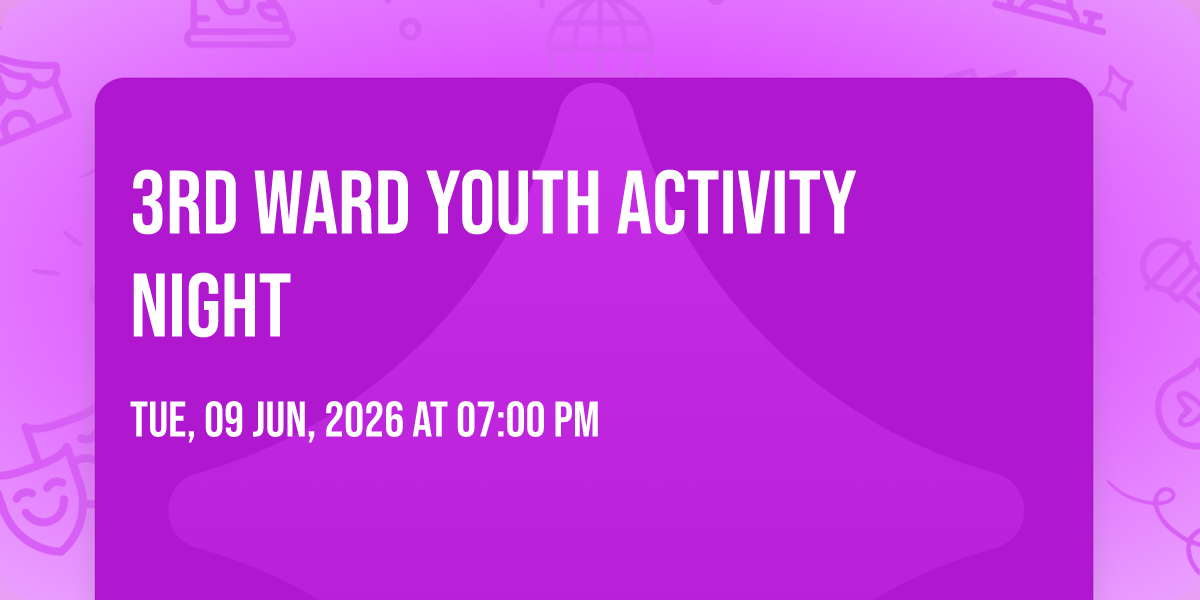 3RD WARD YOUTH ACTIVITY NIGHT

TUE, 09 JUN, 2026 AT 07:00 PM